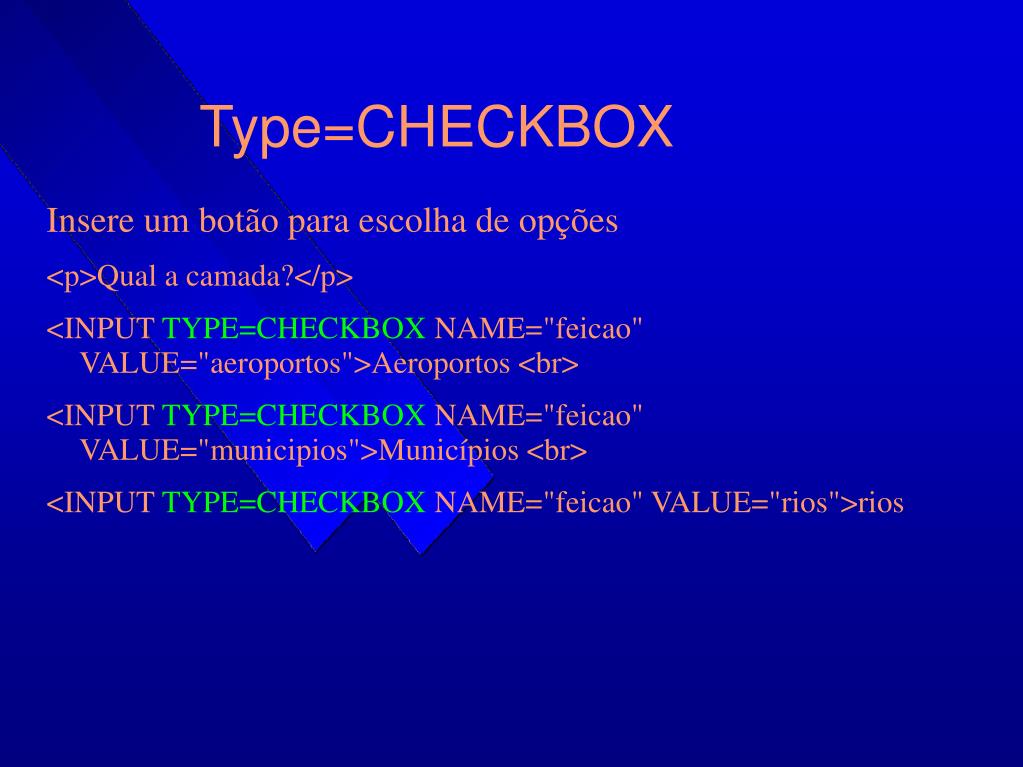 Type=CHECKBOX

Insere um botão para escolha de opções

<p>Qual a camada?</p>

<INPUT TYPE=CHECKBOX NAME="feicao" VALUE="aeroportos">Aeroportos <br>

<INPUT TYPE=CHECKBOX NAME="feicao" VALUE="municipios">Municípios <br>

<INPUT TYPE=CHECKBOX NAME="feicao" VALUE="rios">rios